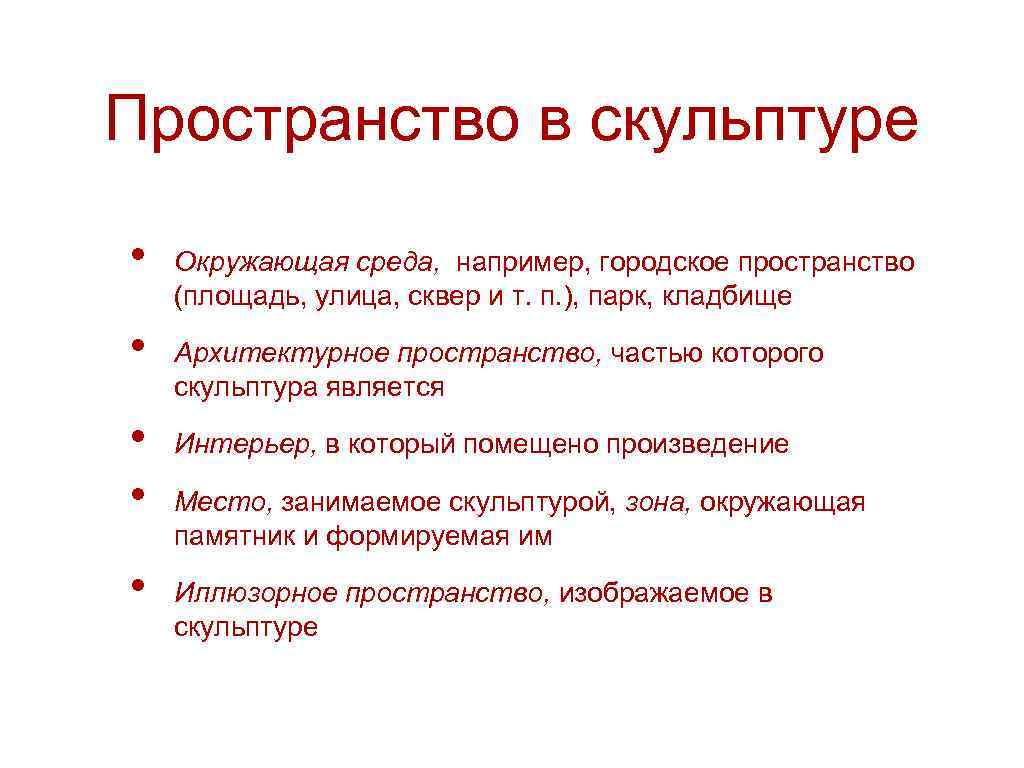 Пространство в скульптуре

• Окружающая среда, например, городское пространство (площадь, улица, сквер и т. п.), парк, кладбище

• Архитектурное пространство, частью которого скульптура является

• Интерьер, в который помещено произведение

• Место, занимаемое скульптурой, зона, окружающая памятник и формируемая им

• Иллюзорное пространство, изображаемое в скульптуре